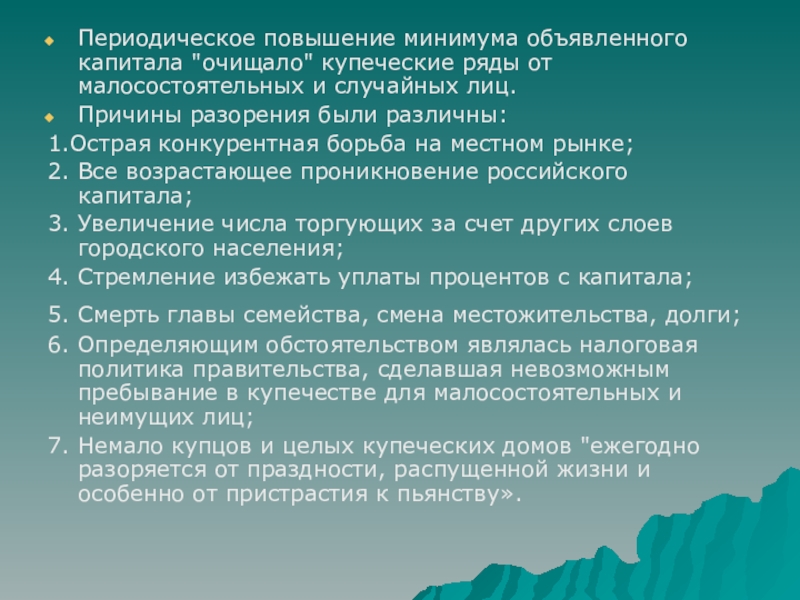 Периодическое повышение минимума объявленного капитала "очищало" купеческие ряды от малосостоятельных и случайных лиц.

Причины разорения были различны:

1.Острая конкурентная борьба на местном рынке;

2. Все возрастающее проникновение российского капитала;

3. Увеличение числа торгующих за счет других слоев городского населения;

4. Стремление избежать уплаты процентов с капитала;

5. Смерть главы семейства, смена местожительства, долги;

6. Определяющим обстоятельством являлась налоговая политика правительства, сделавшая невозможным пребывание в купечестве для малосостоятельных и неимущих лиц;

7. Немало купцов и целых купеческих домов "ежегодно разоряется от праздности, распущенной жизни и особенно от пристрастия к пьянству».